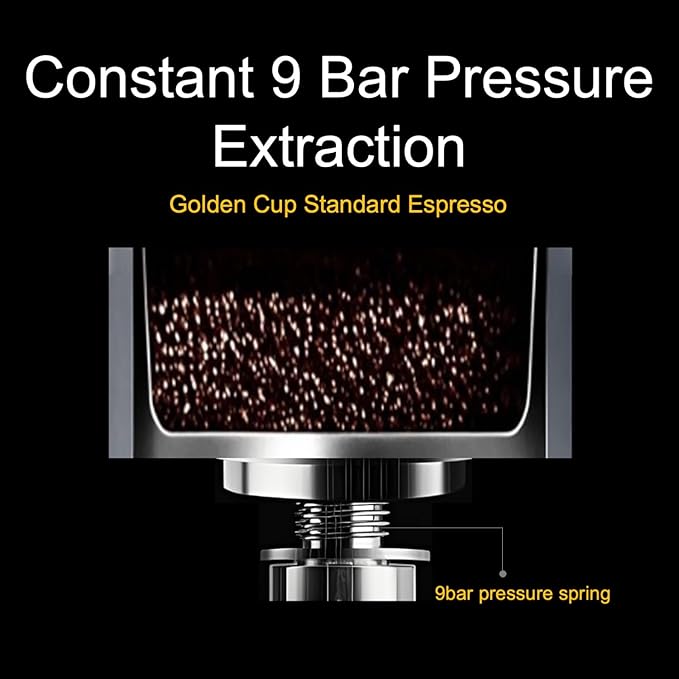 Constant 9 Bar Pressure Extraction

Golden Cup Standard Espresso

9bar pressure spring